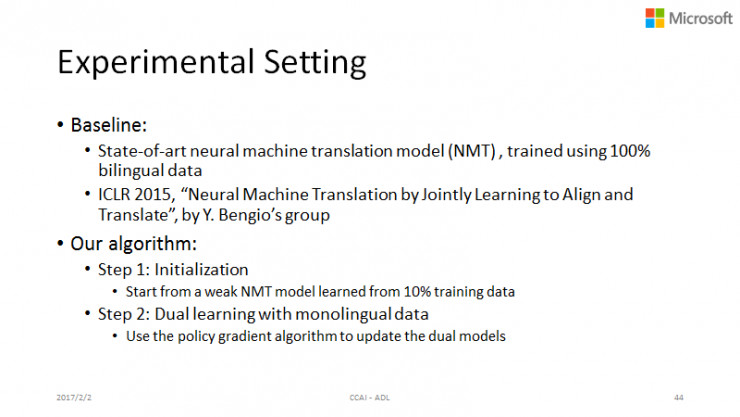 Microsoft

Experimental Setting

• Baseline:
  • State-of-art neural machine translation model (NMT) , trained using 100% bilingual data
  • ICLR 2015, “Neural Machine Translation by Jointly Learning to Align and Translate”, by Y. Bengio’s group

• Our algorithm:
  • Step 1: Initialization
    • Start from a weak NMT model learned from 10% training data
  • Step 2: Dual learning with monolingual data
    • Use the policy gradient algorithm to update the dual models

2017/2/2

CCAI - ADL

44